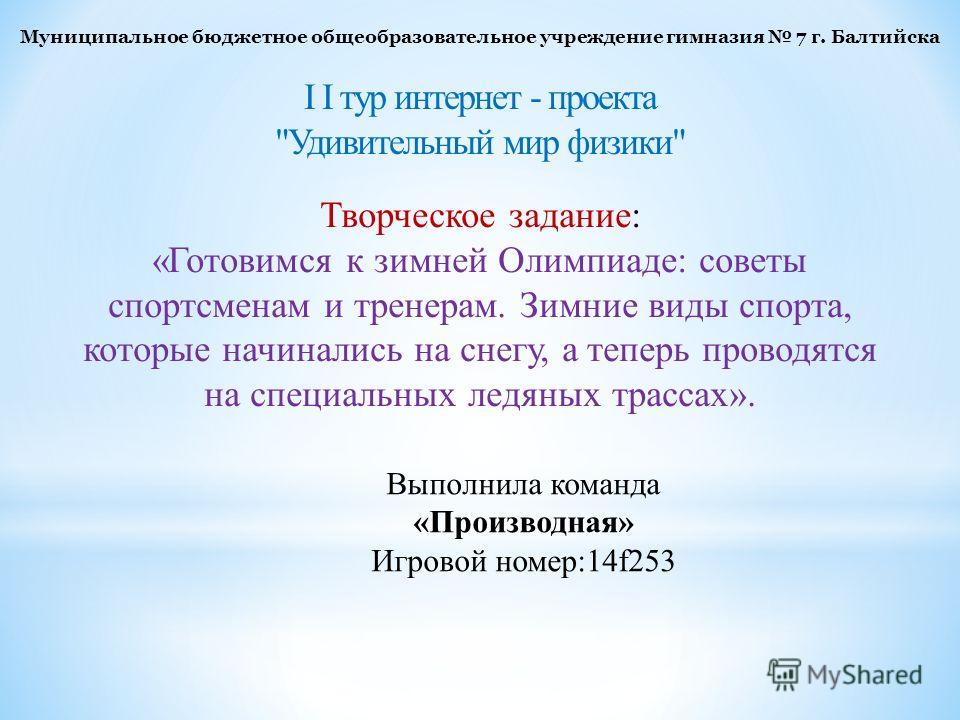 Муниципальное бюджетное общеобразовательное учреждение гимназия № 7 г. Балтийска

I I тур интернет - проекта "Удивительный мир физики"

Творческое задание:
«Готовимся к зимней Олимпиаде: советы спортсменам и тренерам. Зимние виды спорта, которые начинались на снегу, а теперь проводятся на специальных ледяных трассах».

Выполнила команда
«Производная»
Игровой номер:14f253

MyShared